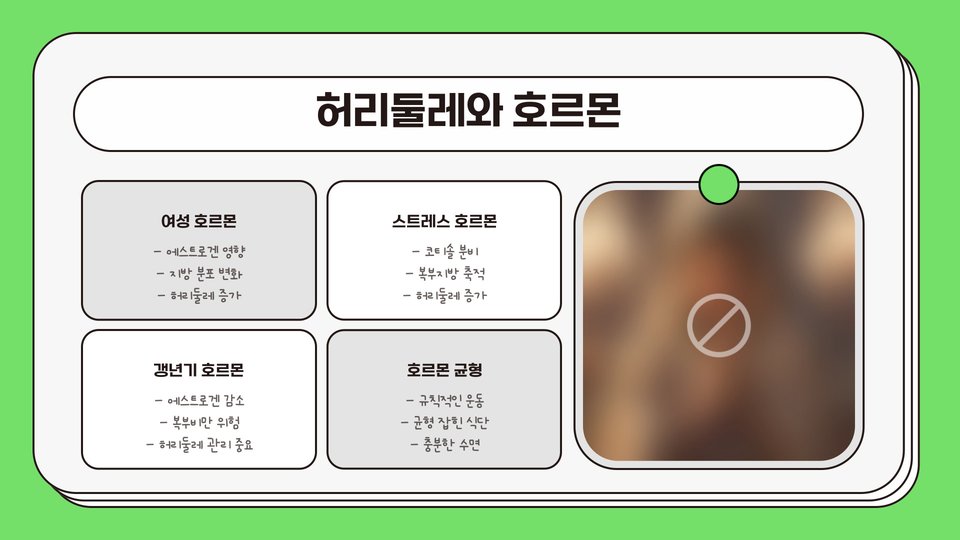 허리둘레와 호르몬

여성 호르몬

- 에스트로겐 영향
- 지방 분포 변화
- 허리둘레 증가

스트레스 호르몬

- 코티솔 분비
- 복부지방 축적
- 허리둘레 증가

갱년기 호르몬

- 에스트로겐 감소
- 복부비만 위험
- 허리둘레 관리 중요

호르몬 균형

- 규칙적인 운동
- 균형 잡힌 식단
- 충분한 수면